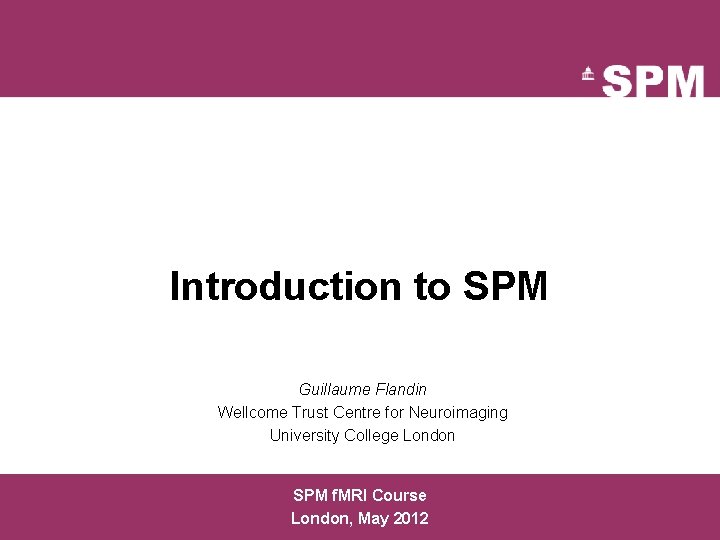 SPM

Introduction to SPM

Guillaume Flandin
Wellcome Trust Centre for Neuroimaging
University College London

SPM fMRI Course
London, May 2012